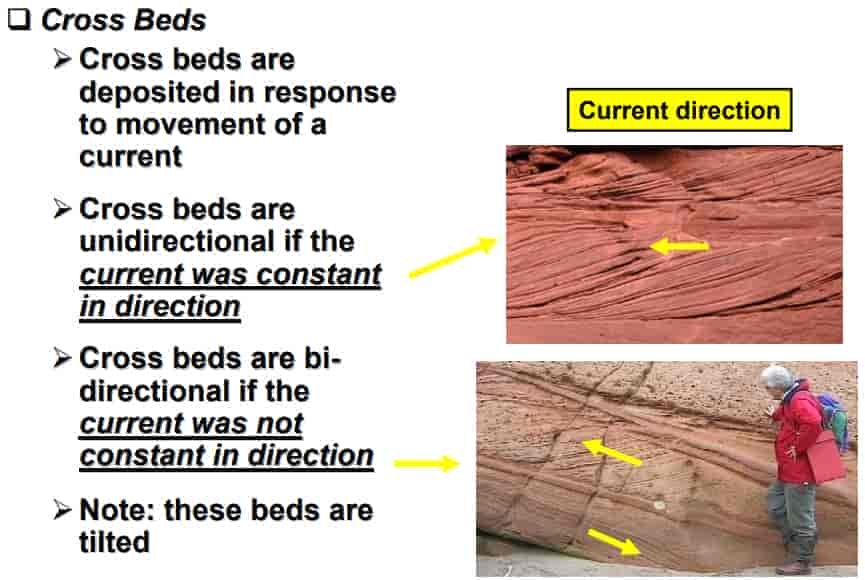 ❑ Cross Beds

➢ Cross beds are deposited in response to movement of a current

➢ Cross beds are unidirectional if the current was constant in direction

➢ Cross beds are bi-directional if the current was not constant in direction

➢ Note: these beds are tilted

Current direction